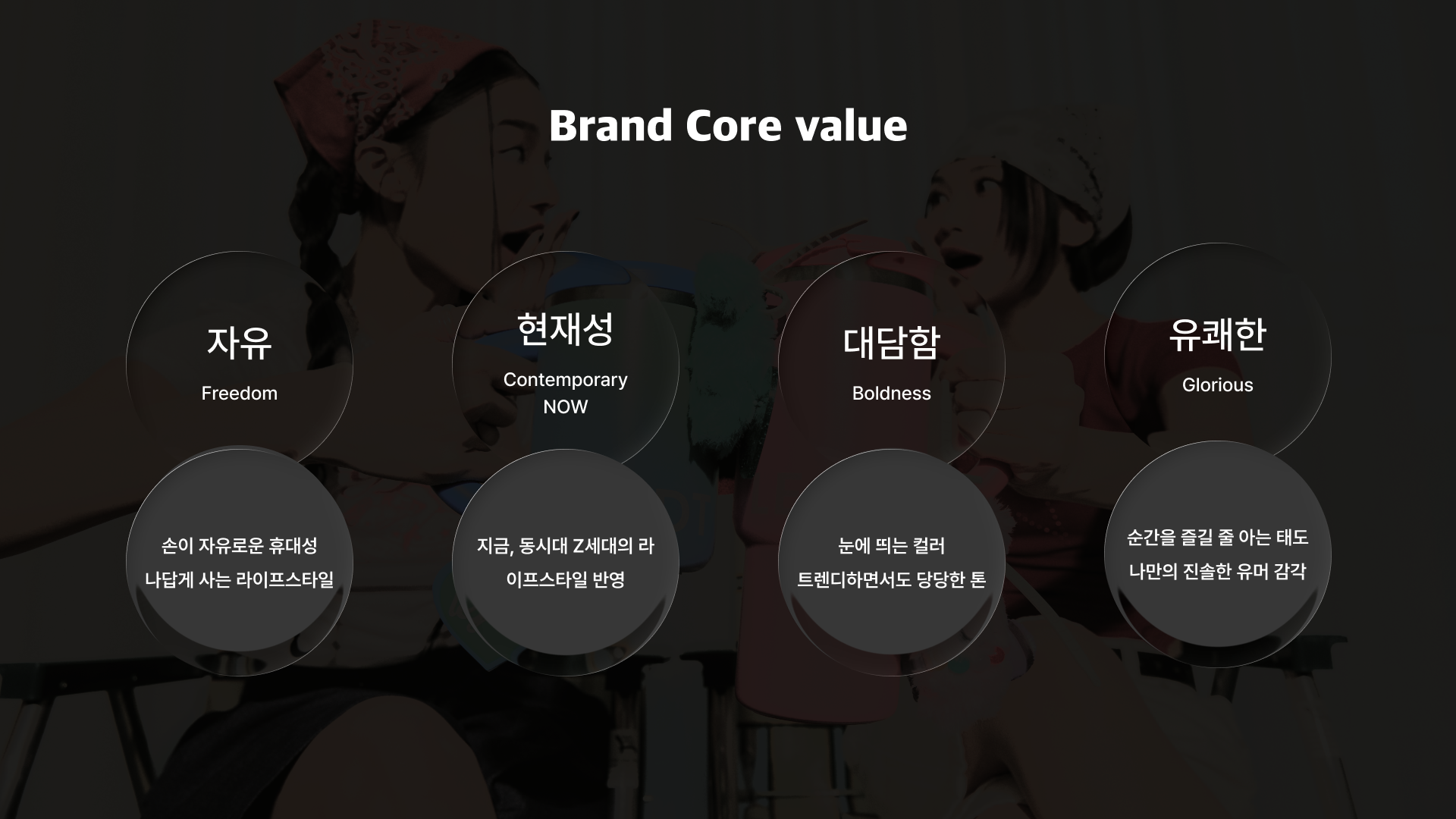 Brand Core value

자유

Freedom

손이 자유로운 휴대성
나답게 사는 라이프스타일

현재성

Contemporary
NOW

지금, 동시대 Z세대의 라이프스타일 반영

대담함

Boldness

눈에 띄는 컬러
트렌디하면서도 당당한 톤

유쾌한

Glorious

순간을 즐길 줄 아는 태도
나만의 진솔한 유머 감각